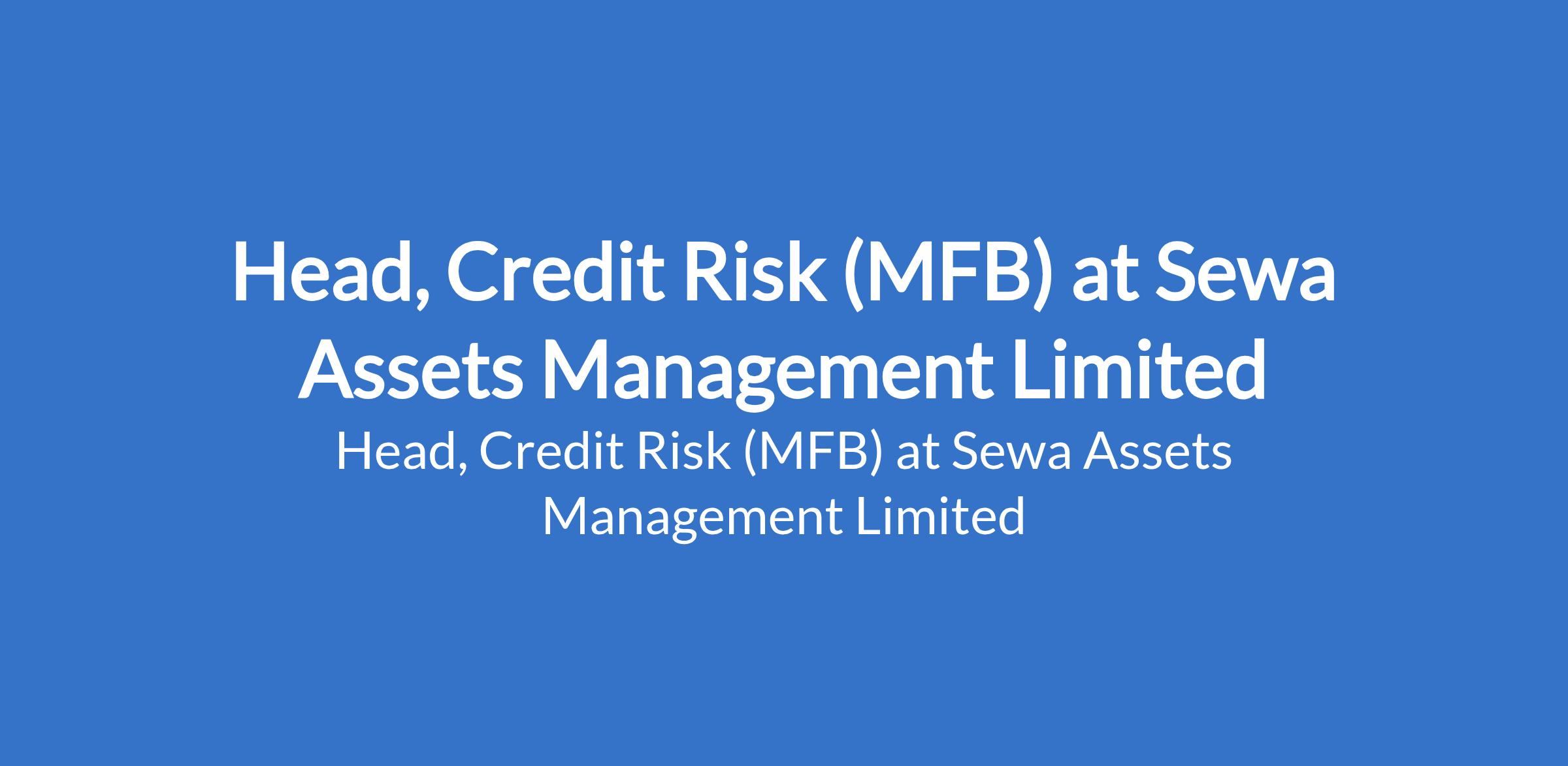 Head, Credit Risk (MFB) at Sewa Assets Management Limited

Head, Credit Risk (MFB) at Sewa Assets Management Limited